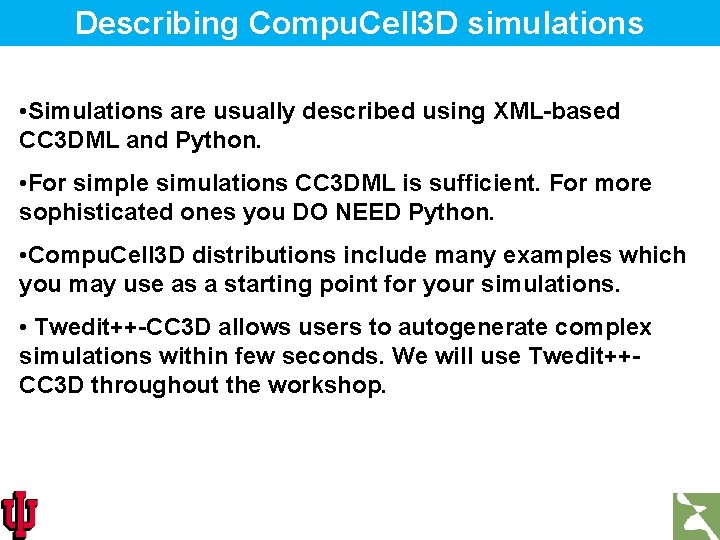 Describing CompuCell3D simulations

•Simulations are usually described using XML-based CC3DML and Python.

•For simple simulations CC3DML is sufficient. For more sophisticated ones you DO NEED Python.

•CompuCell3D distributions include many examples which you may use as a starting point for your simulations.

• Twedit++-CC3D allows users to autogenerate complex simulations within few seconds. We will use Twedit++-CC3D throughout the workshop.